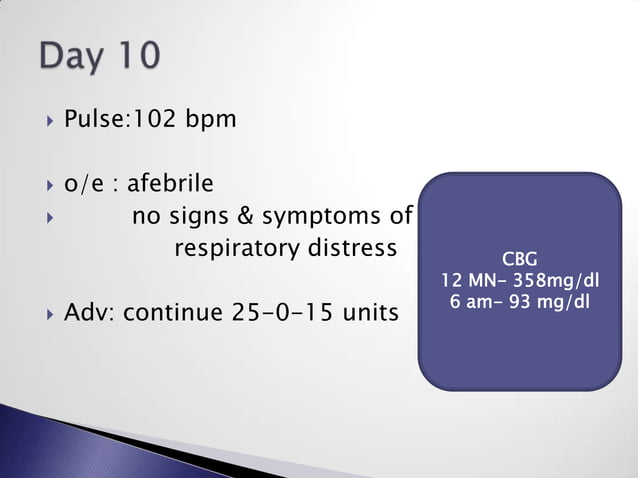 Day 10

Pulse:102 bpm

o/e : afebrile

no signs & symptoms of respiratory distress

Adv: continue 25-0-15 units

CBG
12 MN- 358mg/dl
6 am- 93 mg/dl